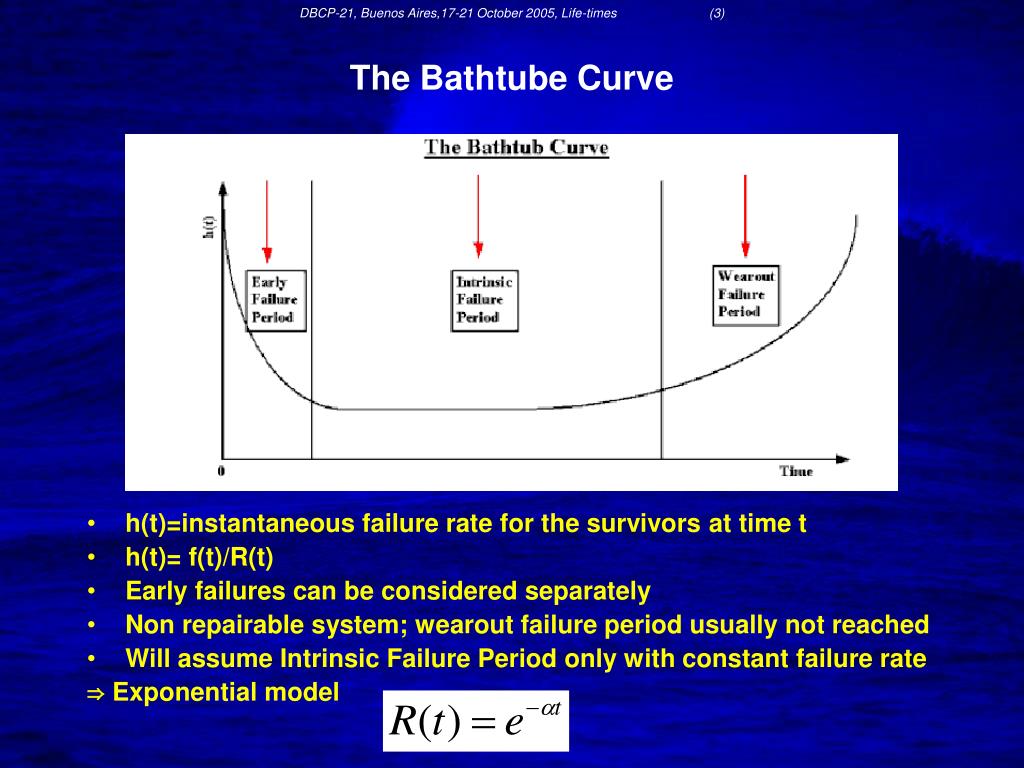 DBCP-21, Buenos Aires,17-21 October 2005, Life-times (3)

The Bathtube Curve

The Bathtub Curve

h(t)

Early Failure Period

Intrinsic Failure Period

Wearout Failure Period

0

Time

• h(t)=instantaneous failure rate for the survivors at time t
• h(t)= f(t)/R(t)
• Early failures can be considered separately
• Non repairable system; wearout failure period usually not reached
• Will assume Intrinsic Failure Period only with constant failure rate
⇒ Exponential model

$R(t) = e^{-\alpha t}$